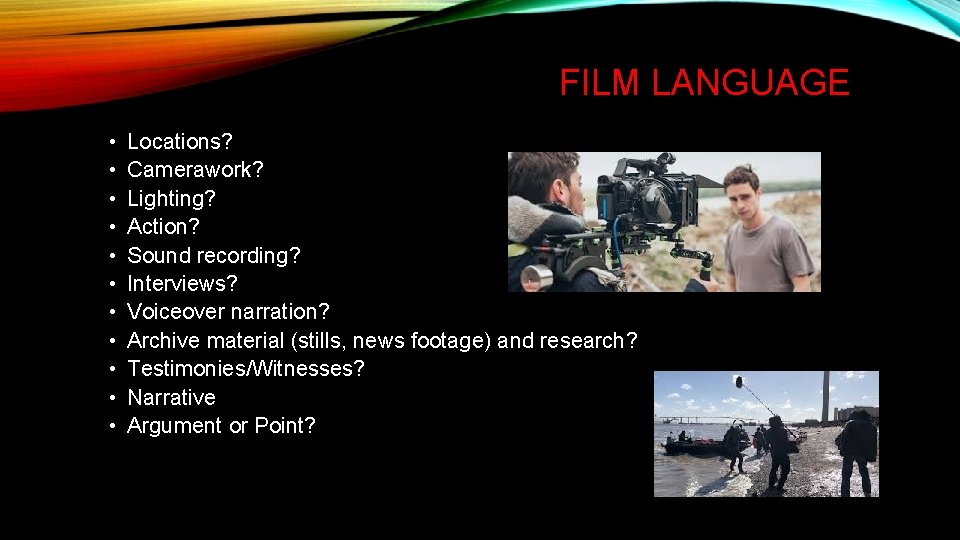 FILM LANGUAGE

• Locations?
• Camerawork?
• Lighting?
• Action?
• Sound recording?
• Interviews?
• Voiceover narration?
• Archive material (stills, news footage) and research?
• Testimonies/Witnesses?
• Narrative
• Argument or Point?